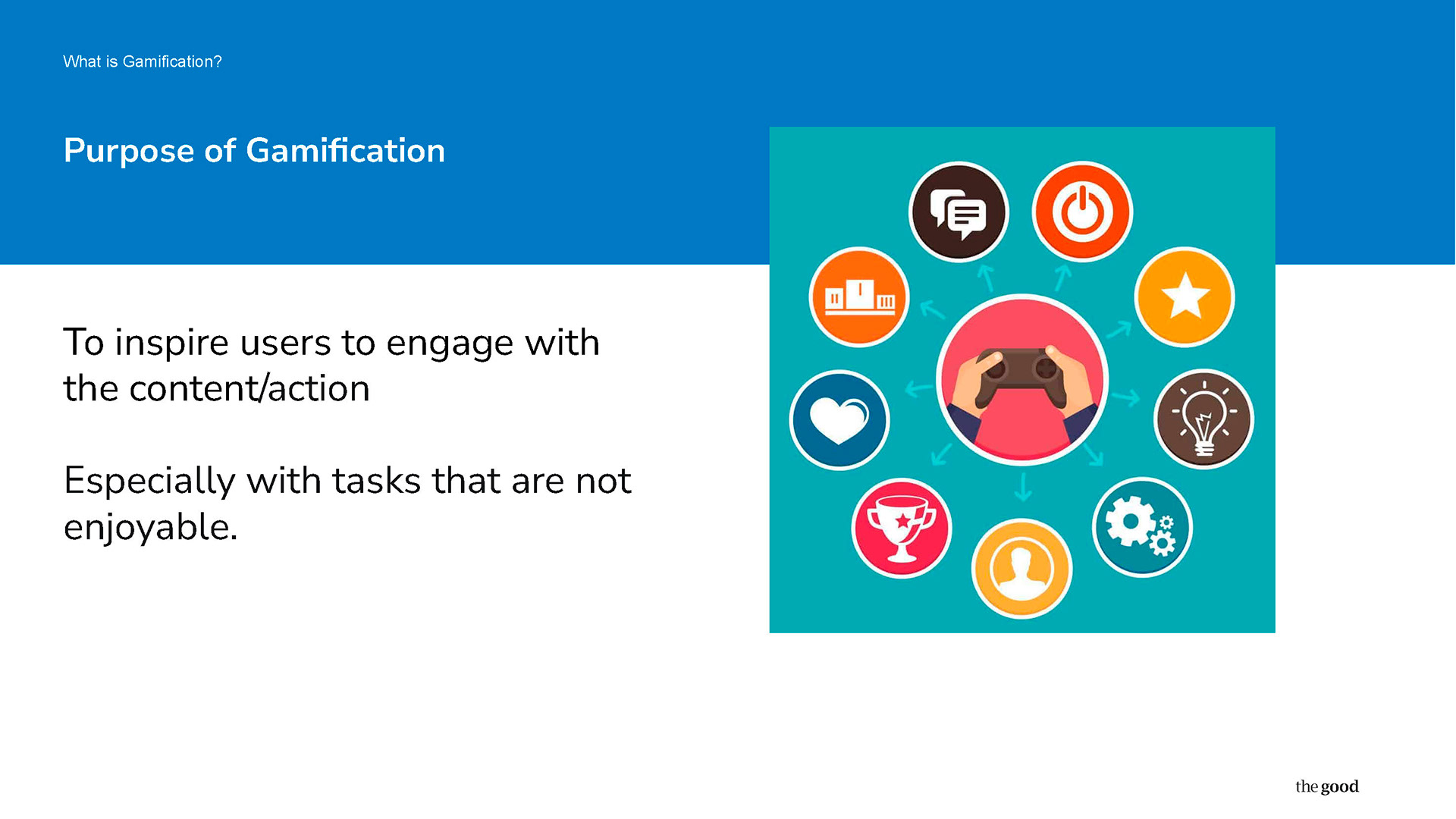 What is Gamification?

Purpose of Gamification

To inspire users to engage with the content/action

Especially with tasks that are not enjoyable.

the good